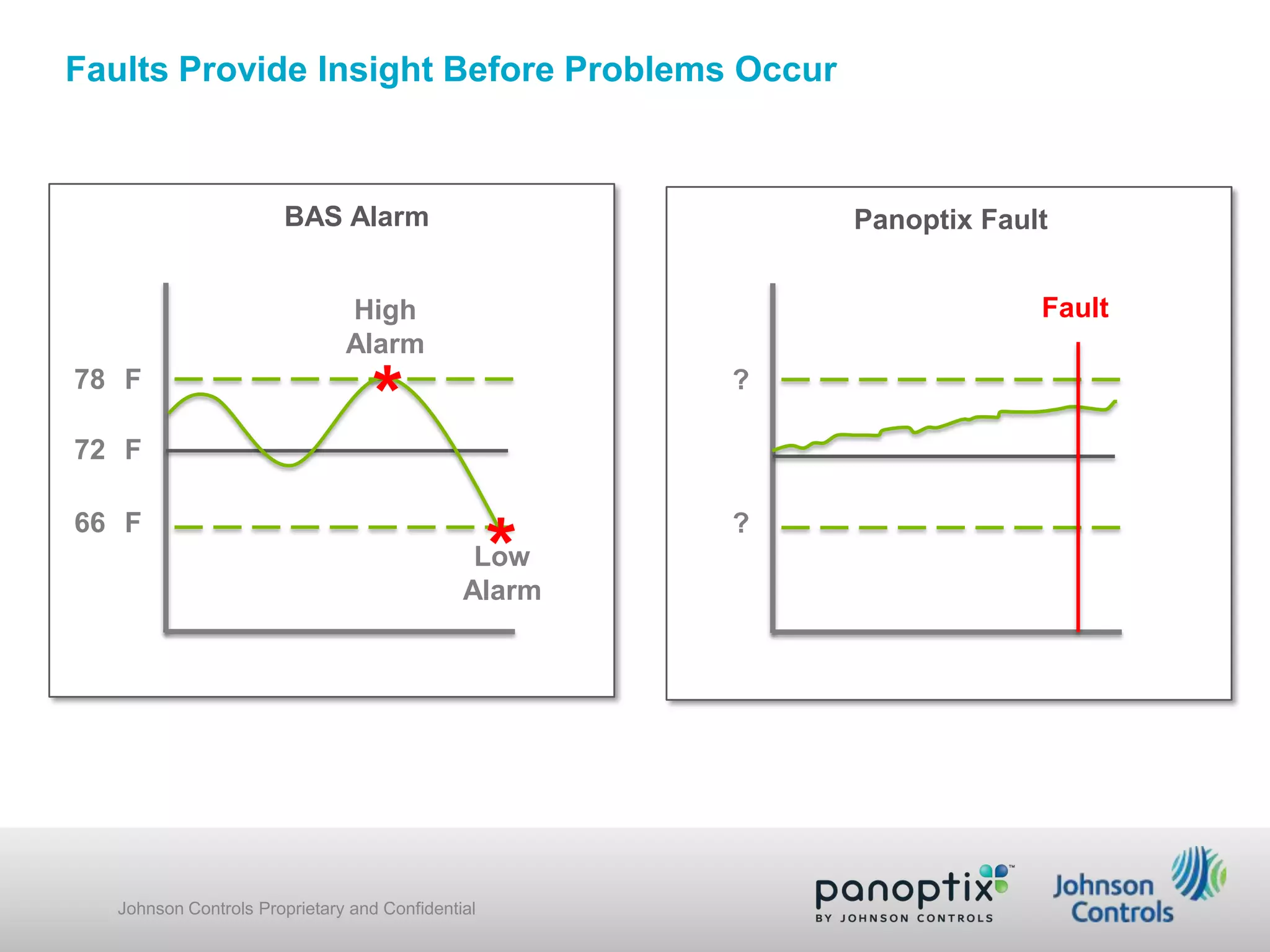 Faults Provide Insight Before Problems Occur

BAS Alarm

High Alarm

78 F

72 F

66 F

Low Alarm

Panoptix Fault

Fault

?

?

Johnson Controls Proprietary and Confidential

panoptix™
BY JOHNSON CONTROLS

Johnson Controls